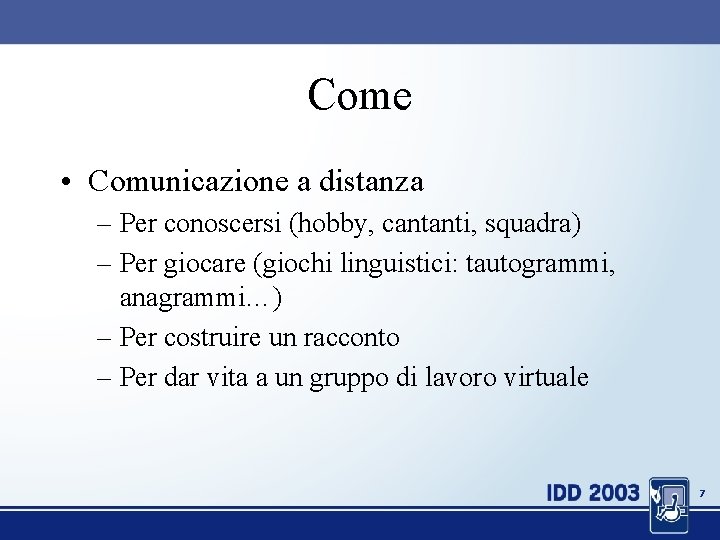 Come

• Comunicazione a distanza
– Per conoscersi (hobby, cantanti, squadra)
– Per giocare (giochi linguistici: tautogrammi, anagrammi…)
– Per costruire un racconto
– Per dar vita a un gruppo di lavoro virtuale

IDD 2003

7